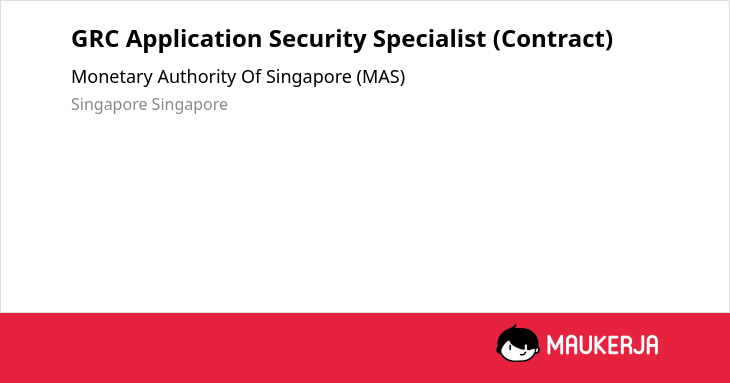 GRC Application Security Specialist (Contract)

Monetary Authority Of Singapore (MAS)

Singapore Singapore

MAUKERJA